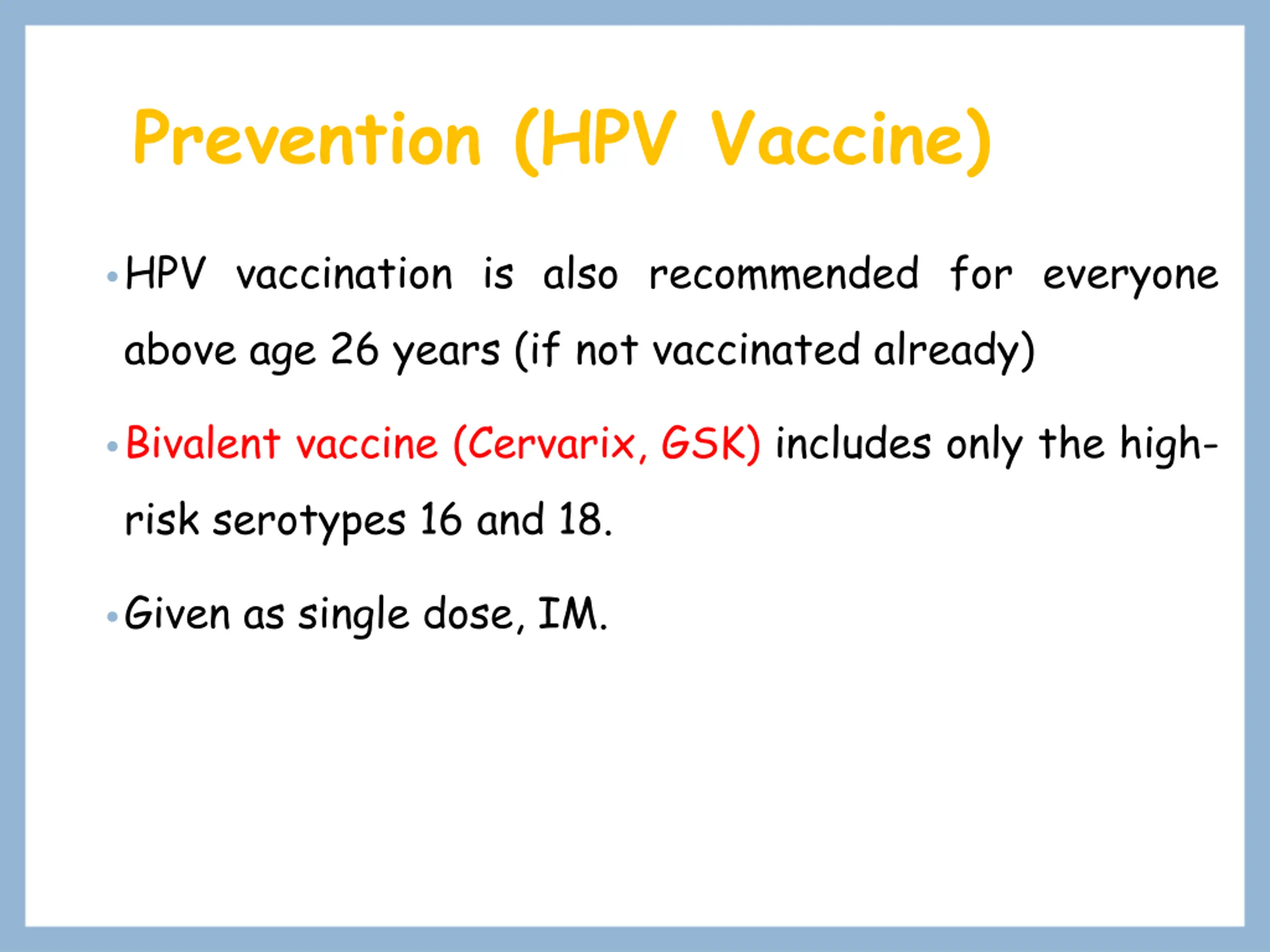 Prevention (HPV Vaccine)

• HPV vaccination is also recommended for everyone above age 26 years (if not vaccinated already)

• Bivalent vaccine (Cervarix, GSK) includes only the high-risk serotypes 16 and 18.

• Given as single dose, IM.